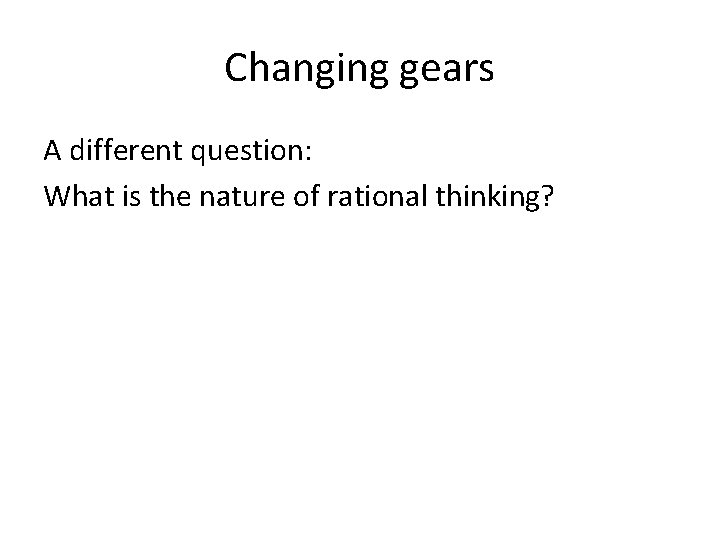 Changing gears

A different question:

What is the nature of rational thinking?